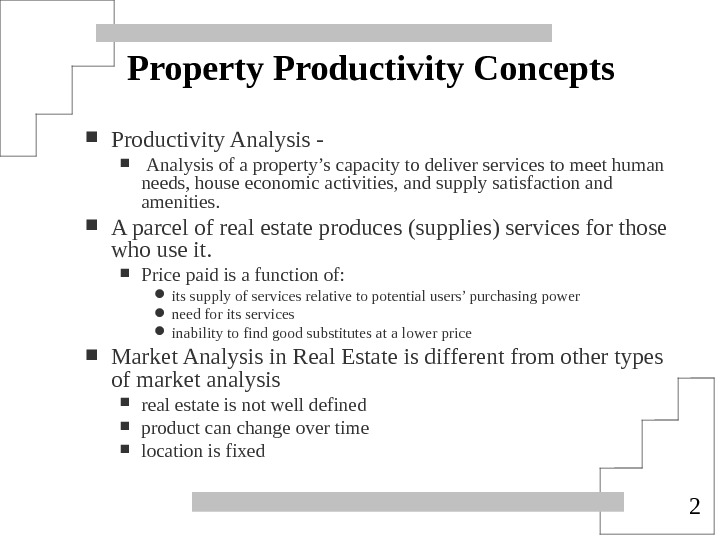 Property Productivity Concepts

- Productivity Analysis -
  - Analysis of a property’s capacity to deliver services to meet human needs, house economic activities, and supply satisfaction and amenities.
- A parcel of real estate produces (supplies) services for those who use it.
  - Price paid is a function of:
    - its supply of services relative to potential users’ purchasing power
    - need for its services
    - inability to find good substitutes at a lower price
- Market Analysis in Real Estate is different from other types of market analysis
  - real estate is not well defined
  - product can change over time
  - location is fixed

2